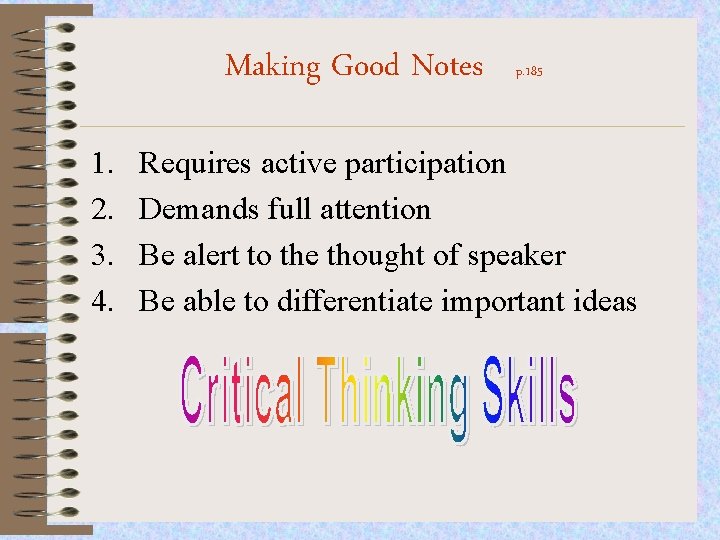 Making Good Notes p.185

1. Requires active participation
2. Demands full attention
3. Be alert to the thought of speaker
4. Be able to differentiate important ideas

Critical Thinking Skills